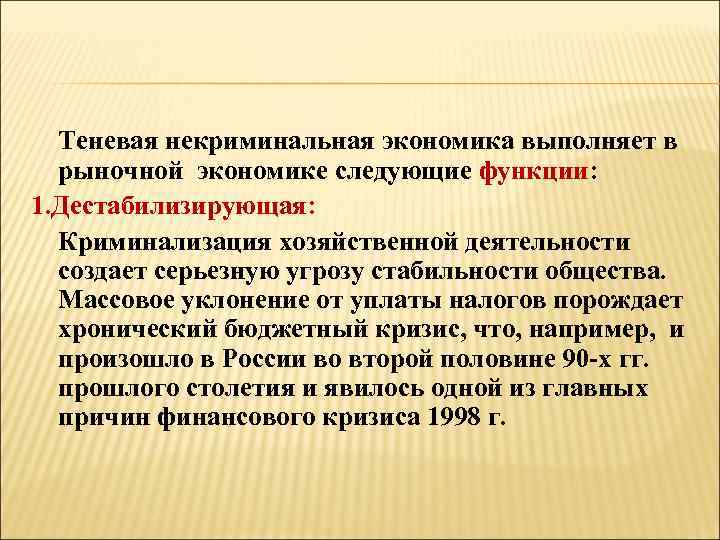 Теневая некриминальная экономика выполняет в рыночной экономике следующие функции:

1.Дестабилизирующая:

Криминализация хозяйственной деятельности создает серьезную угрозу стабильности общества. Массовое уклонение от уплаты налогов порождает хронический бюджетный кризис, что, например, и произошло в России во второй половине 90-х гг. прошлого столетия и явилось одной из главных причин финансового кризиса 1998 г.